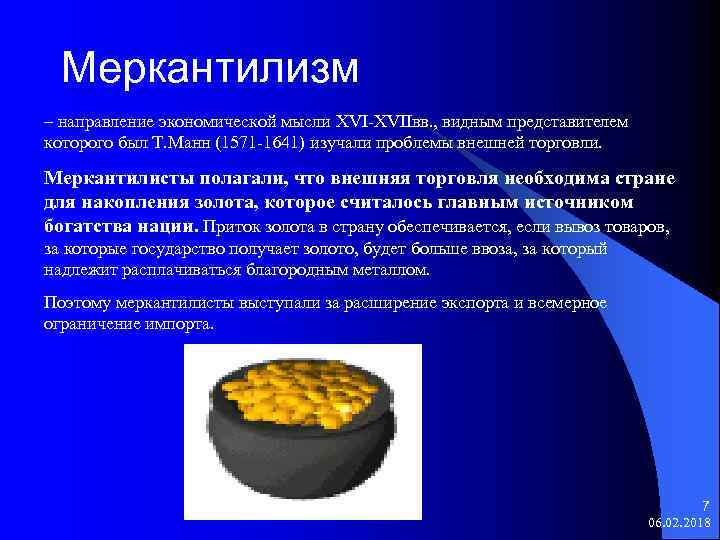 Меркантилизм

– направление экономической мысли XVI-XVIIвв., видным представителем которого был Т.Манн (1571-1641) изучали проблемы внешней торговли.

Меркантилисты полагали, что внешняя торговля необходима стране для накопления золота, которое считалось главным источником богатства нации. Приток золота в страну обеспечивается, если вывоз товаров, за которые государство получает золото, будет больше ввоза, за который надлежит расплачиваться благородным металлом.

Поэтому меркантилисты выступали за расширение экспорта и всемерное ограничение импорта.

7
06.02.2018